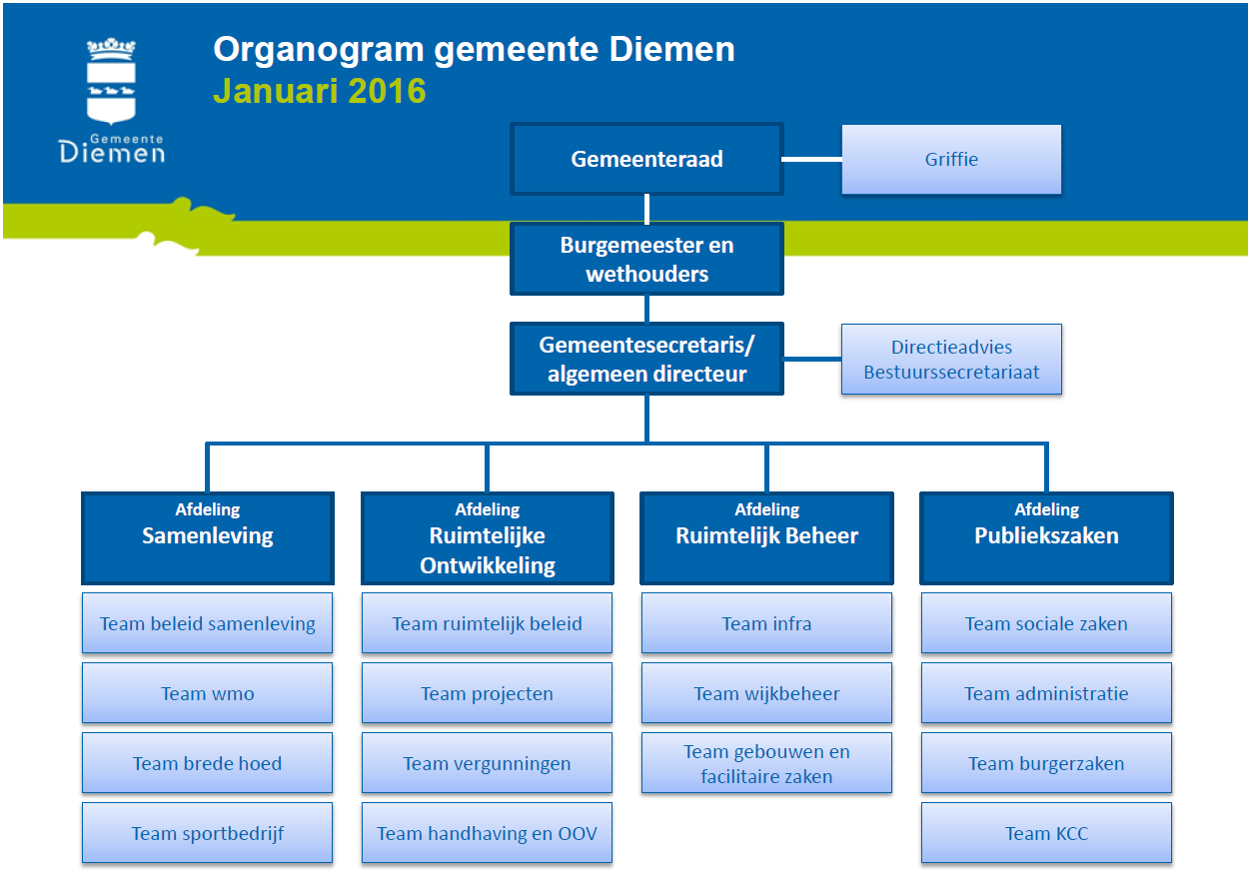 Gemeente
Diemen

Organogram gemeente Diemen
Januari 2016

Gemeenteraad

Griffie

Burgemeester en wethouders

Gemeentesecretaris/ algemeen directeur

Directieadvies
Bestuurssecretariaat

Afdeling
Samenleving

Team beleid samenleving

Team wmo

Team brede hoed

Team sportbedrijf

Afdeling
Ruimtelijke Ontwikkeling

Team ruimtelijk beleid

Team projecten

Team vergunningen

Team handhaving en OOV

Afdeling
Ruimtelijk Beheer

Team infra

Team wijkbeheer

Team gebouwen en facilitaire zaken

Afdeling
Publiekszaken

Team sociale zaken

Team administratie

Team burgerzaken

Team KCC